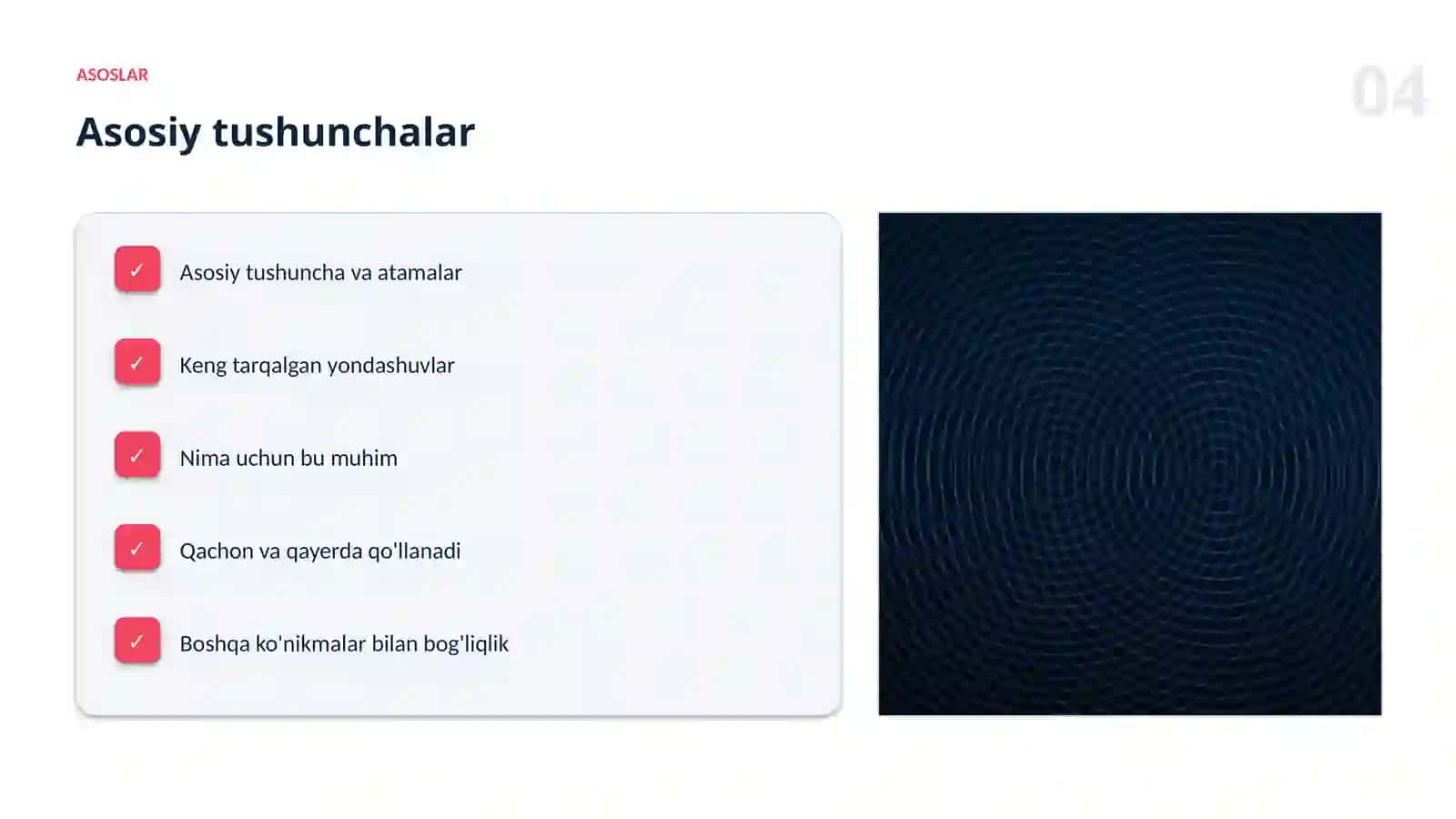 ASOSLAR

04

Asosiy tushunchalar

✓ Asosiy tushuncha va atamalar

✓ Keng tarqalgan yondashuvlar

✓ Nima uchun bu muhim

✓ Qachon va qayerda qo'llanadi

✓ Boshqa ko'nikmalar bilan bog'liqlik